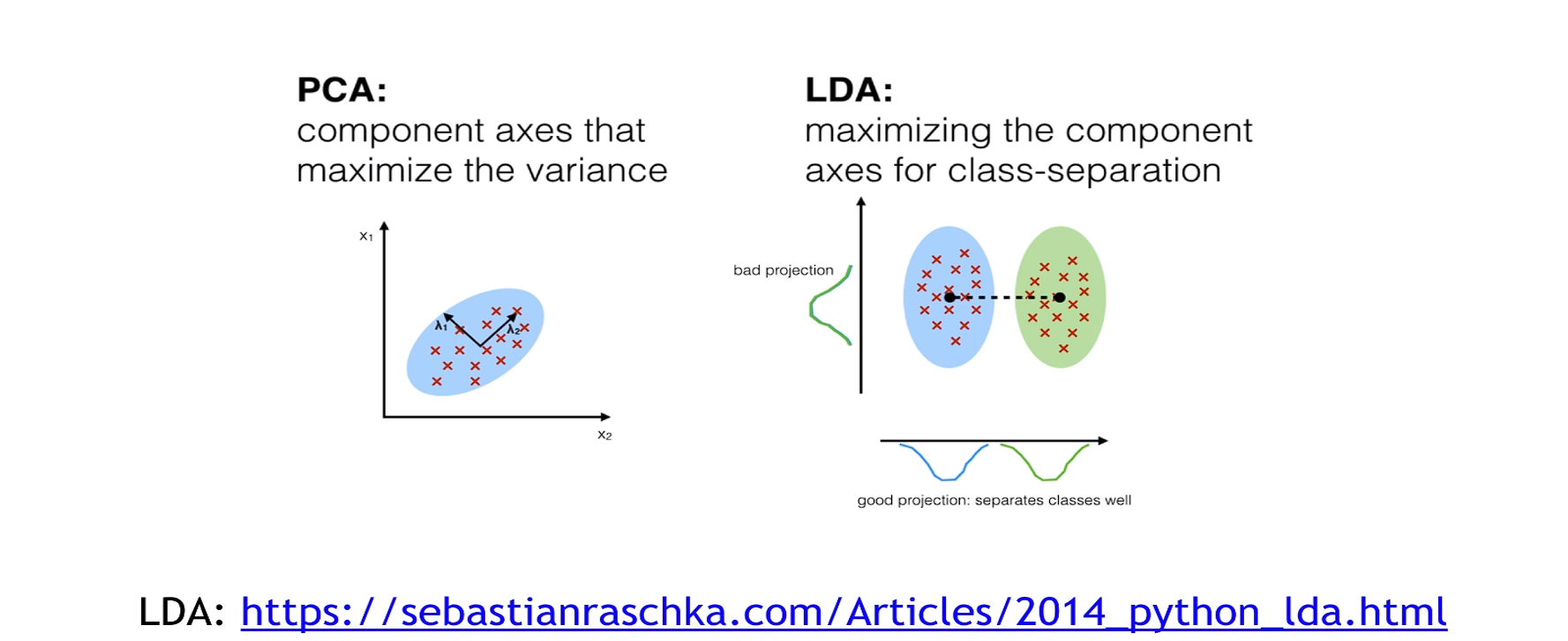 PCA:
component axes that maximize the variance

$x_1$

$\lambda_1$

$\lambda_2$

$x_2$

LDA:
maximizing the component axes for class-separation

bad projection

good projection: separates classes well

LDA: https://sebastianraschka.com/Articles/2014_python_lda.html